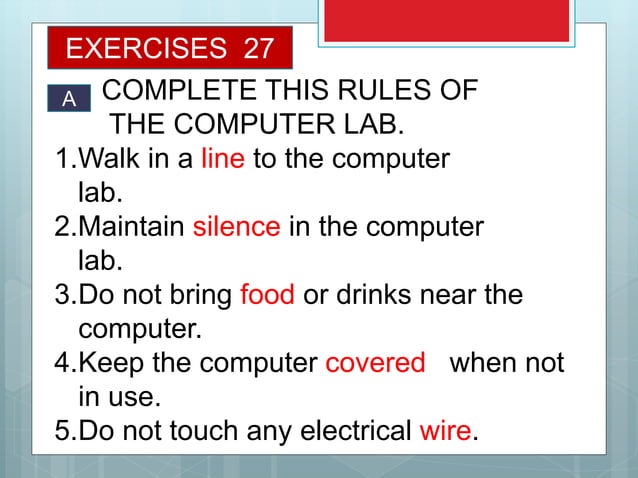 EXERCISES 27

A COMPLETE THIS RULES OF THE COMPUTER LAB.

1.Walk in a line to the computer lab.
2.Maintain silence in the computer lab.
3.Do not bring food or drinks near the computer.
4.Keep the computer covered when not in use.
5.Do not touch any electrical wire.